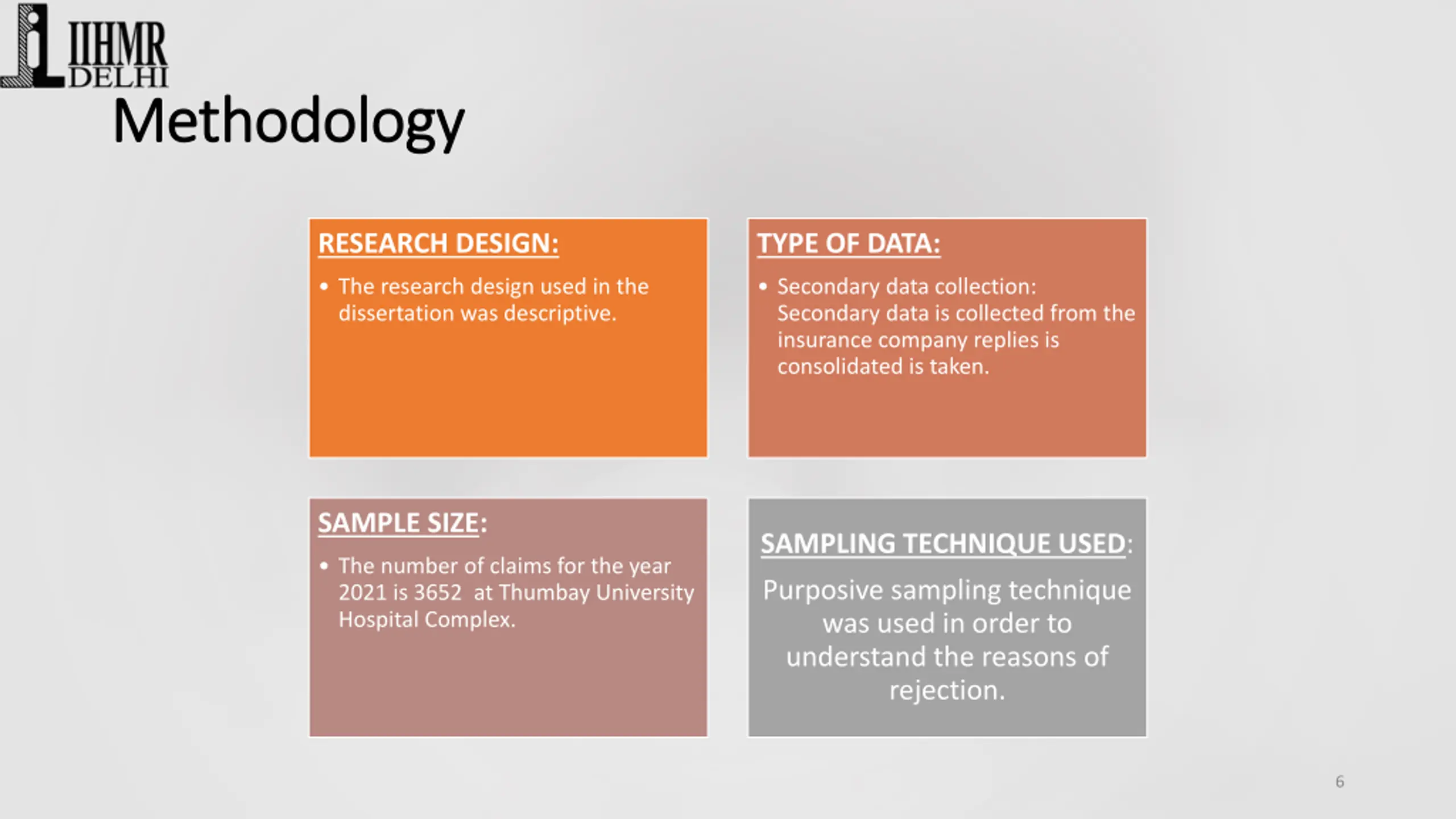 IIHMR DELHI

Methodology

RESEARCH DESIGN:

• The research design used in the dissertation was descriptive.

TYPE OF DATA:

• Secondary data collection: Secondary data is collected from the insurance company replies is consolidated is taken.

SAMPLE SIZE:

• The number of claims for the year 2021 is 3652 at Thumbay University Hospital Complex.

SAMPLING TECHNIQUE USED:

Purposive sampling technique was used in order to understand the reasons of rejection.

6